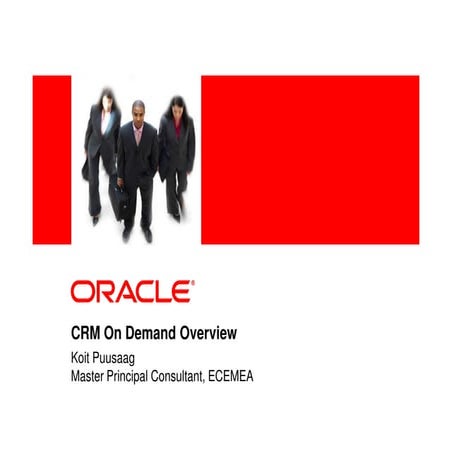 ORACLE®

CRM On Demand Overview

Koit Puusaag
Master Principal Consultant, ECEMEA